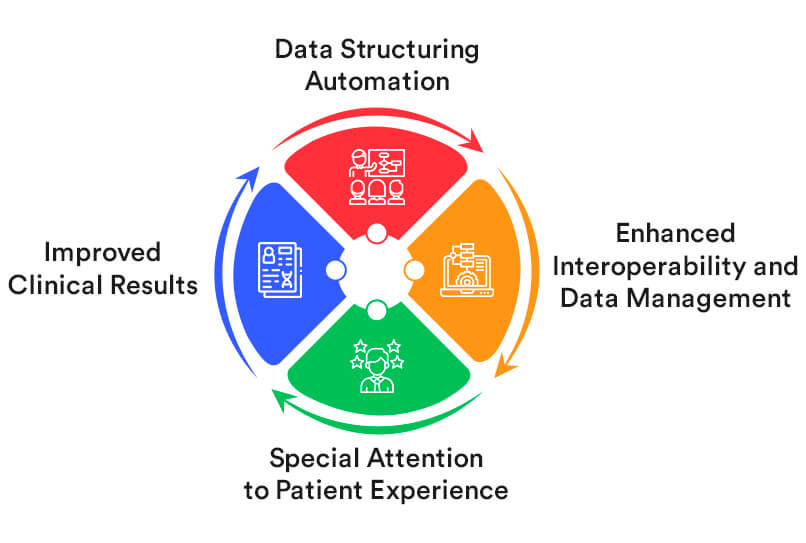 Data Structuring Automation

Enhanced Interoperability and Data Management

Special Attention to Patient Experience

Improved Clinical Results